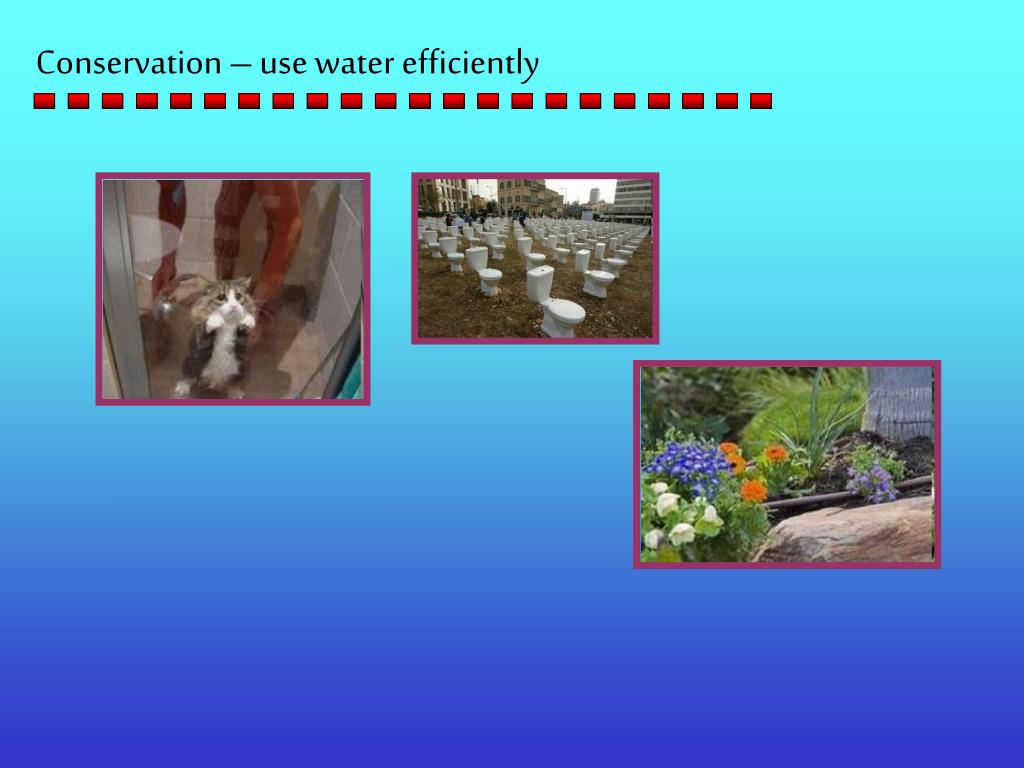 Conservation – use water efficiently